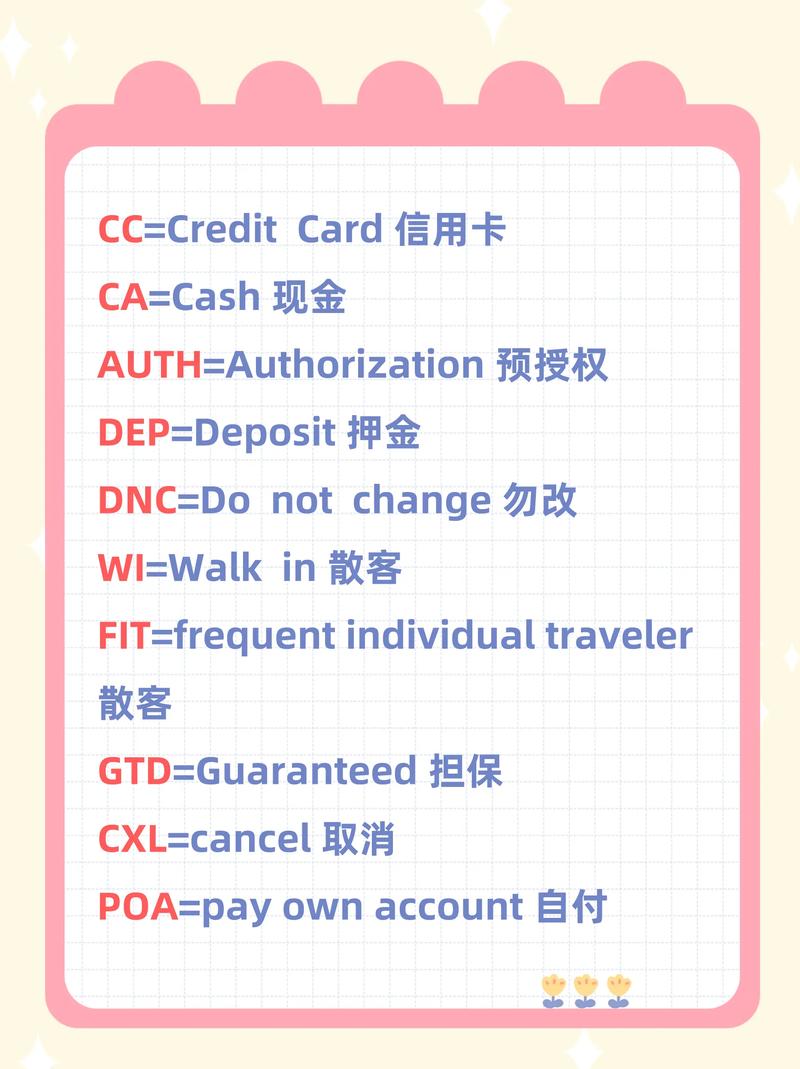 CC=Credit Card 信用卡

CA=Cash 现金

AUTH=Authorization 预授权

DEP=Deposit 押金

DNC=Do not change 勿改

WI=Walk in 散客

FIT=frequent individual traveler 散客

GTD=Guaranteed 担保

CXL=cancel 取消

POA=pay own account 自付